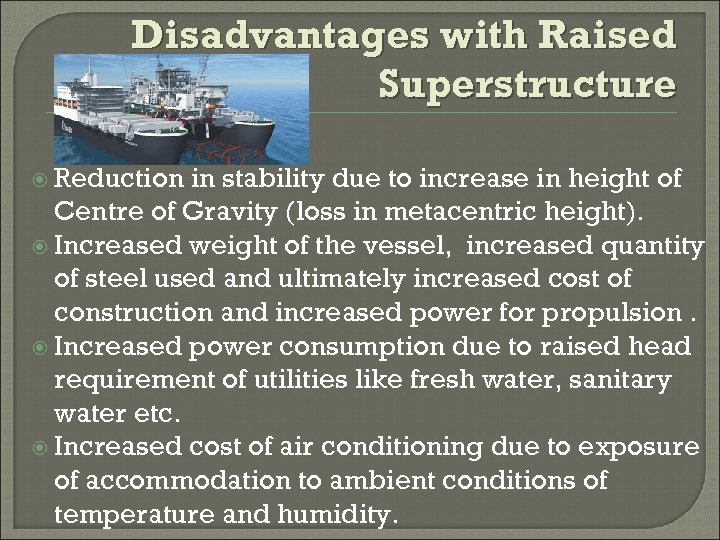 Disadvantages with Raised Superstructure

Reduction in stability due to increase in height of Centre of Gravity (loss in metacentric height).

Increased weight of the vessel, increased quantity of steel used and ultimately increased cost of construction and increased power for propulsion .

Increased power consumption due to raised head requirement of utilities like fresh water, sanitary water etc.

Increased cost of air conditioning due to exposure of accommodation to ambient conditions of temperature and humidity.